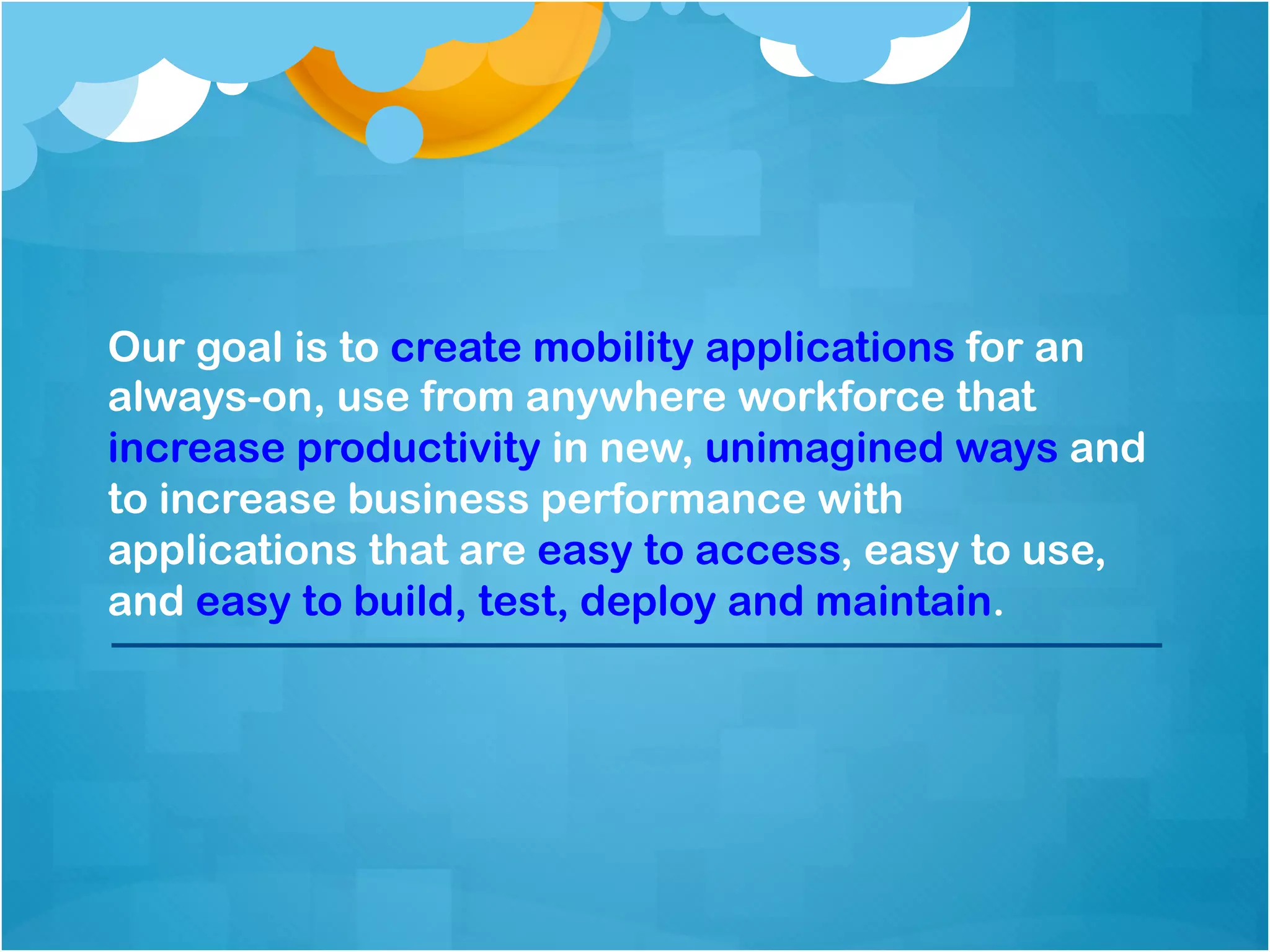 Our goal is to create mobility applications for an always-on, use from anywhere workforce that increase productivity in new, unimagined ways and to increase business performance with applications that are easy to access, easy to use, and easy to build, test, deploy and maintain.